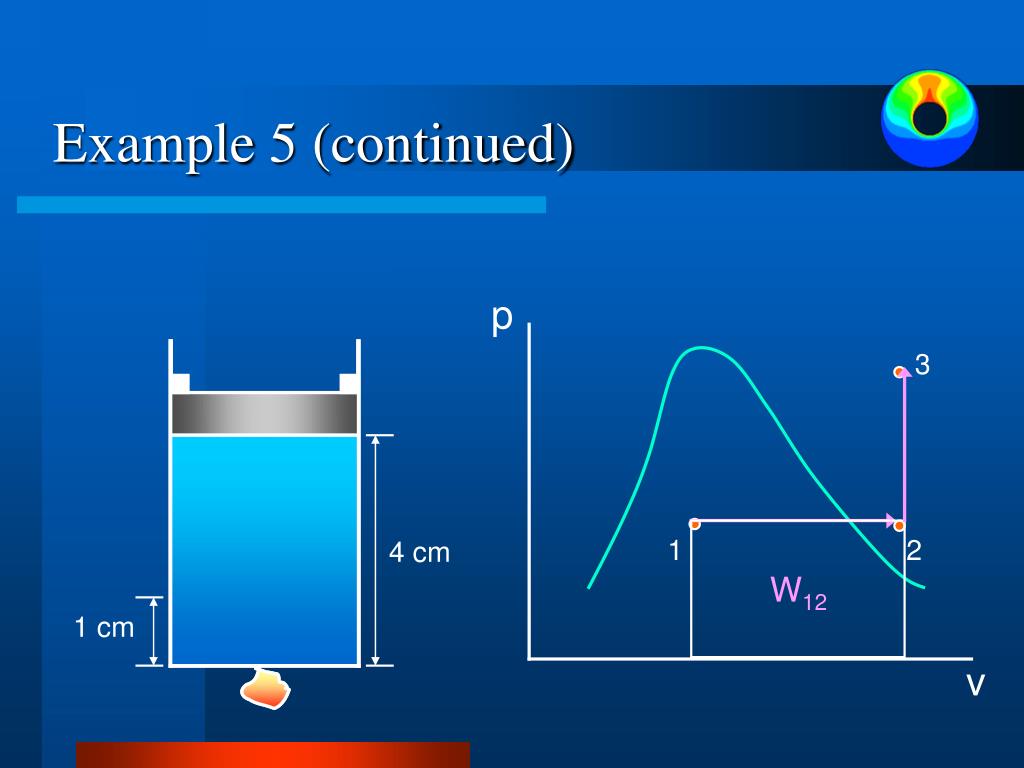 Example 5 (continued)

4 cm

1 cm

p

3

1

2

$W_{12}$

v